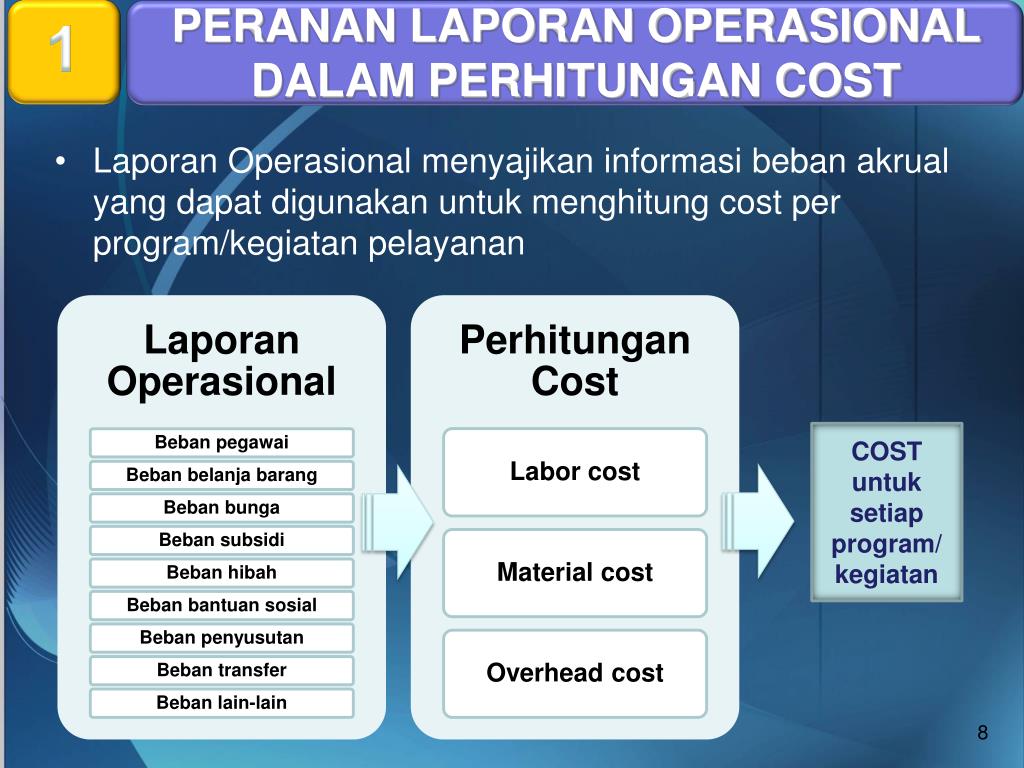 1

PERANAN LAPORAN OPERASIONAL DALAM PERHITUNGAN COST

• Laporan Operasional menyajikan informasi beban akrual yang dapat digunakan untuk menghitung cost per program/kegiatan pelayanan

Laporan Operasional

Beban pegawai
Beban belanja barang
Beban bunga
Beban subsidi
Beban hibah
Beban bantuan sosial
Beban penyusutan
Beban transfer
Beban lain-lain

Perhitungan Cost

Labor cost
Material cost
Overhead cost

COST untuk setiap program/ kegiatan

8